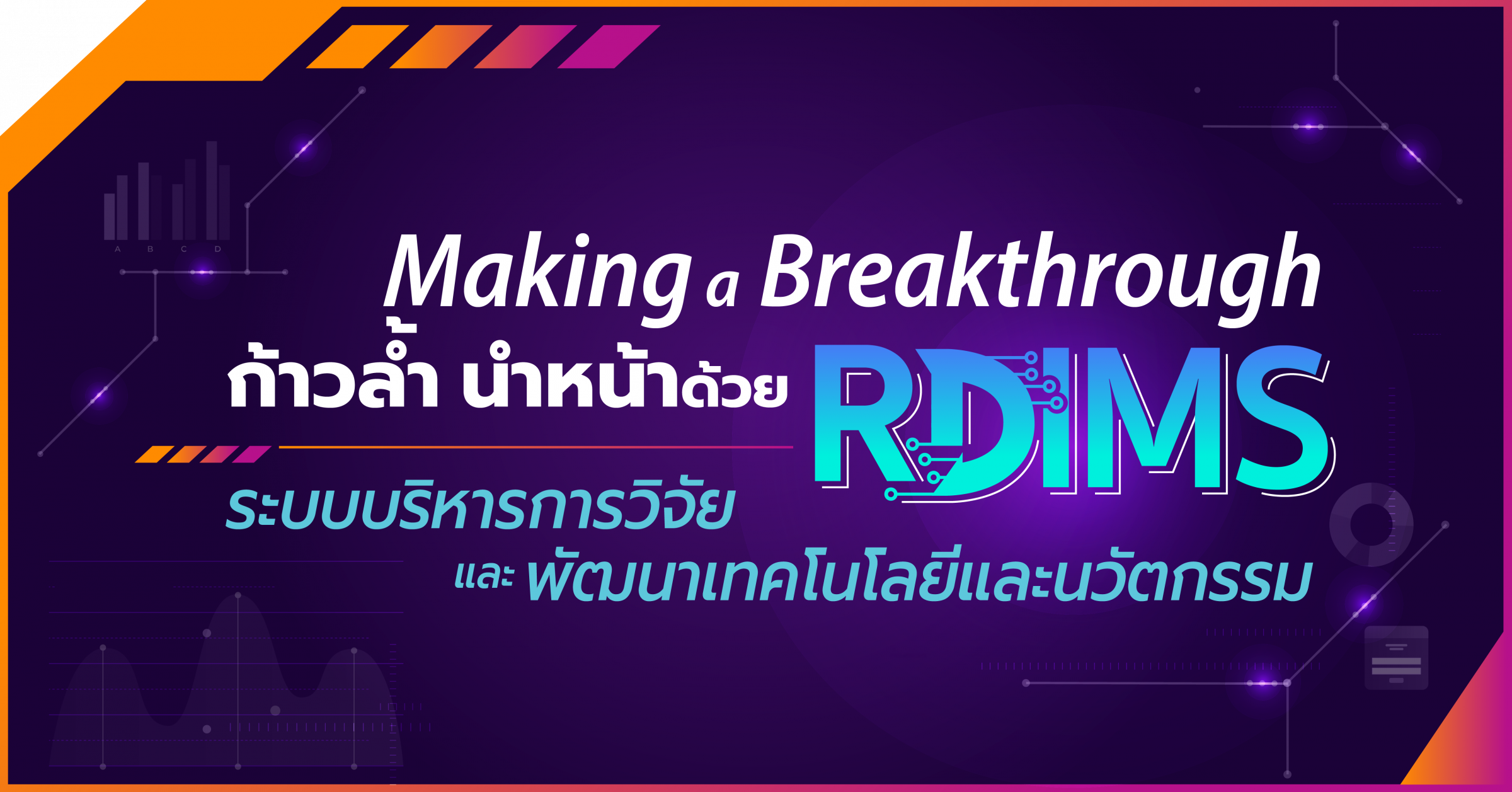 A B C D

Making a Breakthrough

ก้าวล้ำ นำหน้าด้วย RDIMS

ระบบบริหารการวิจัย

และ พัฒนาเทคโนโลยีและนวัตกรรม